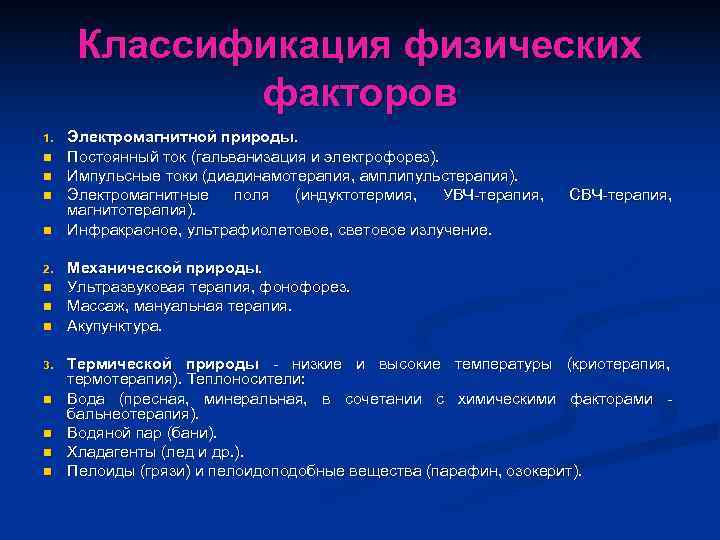 Классификация физических факторов

1. Электромагнитной природы.
- Постоянный ток (гальванизация и электрофорез).
- Импульсные токи (диадинамотерапия, амплипульстерапия).
- Электромагнитные поля (индуктотермия, УВЧ-терапия, СВЧ-терапия, магнитотерапия).
- Инфракрасное, ультрафиолетовое, световое излучение.

2. Механической природы.
- Ультразвуковая терапия, фонофорез.
- Массаж, мануальная терапия.
- Акупунктура.

3. Термической природы - низкие и высокие температуры (криотерапия, термотерапия). Теплоносители:
- Вода (пресная, минеральная, в сочетании с химическими факторами - бальнеотерапия).
- Водяной пар (бани).
- Хладагенты (лед и др.).
- Пелоиды (грязи) и пелоидоподобные вещества (парафин, озокерит).